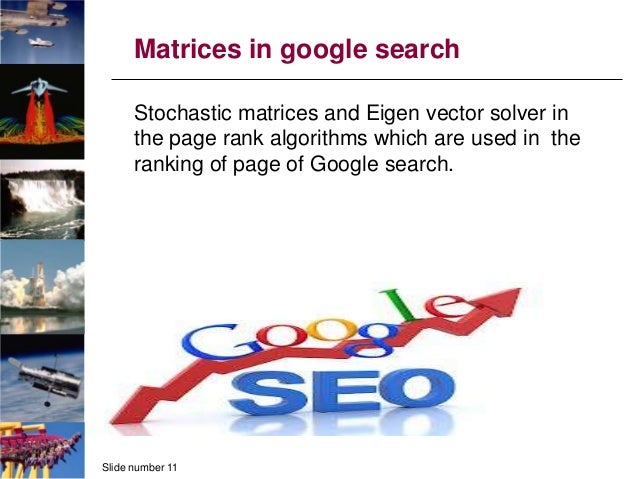 Matrices in google search

Stochastic matrices and Eigen vector solver in the page rank algorithms which are used in the ranking of page of Google search.

Google

SEO

Slide number 11